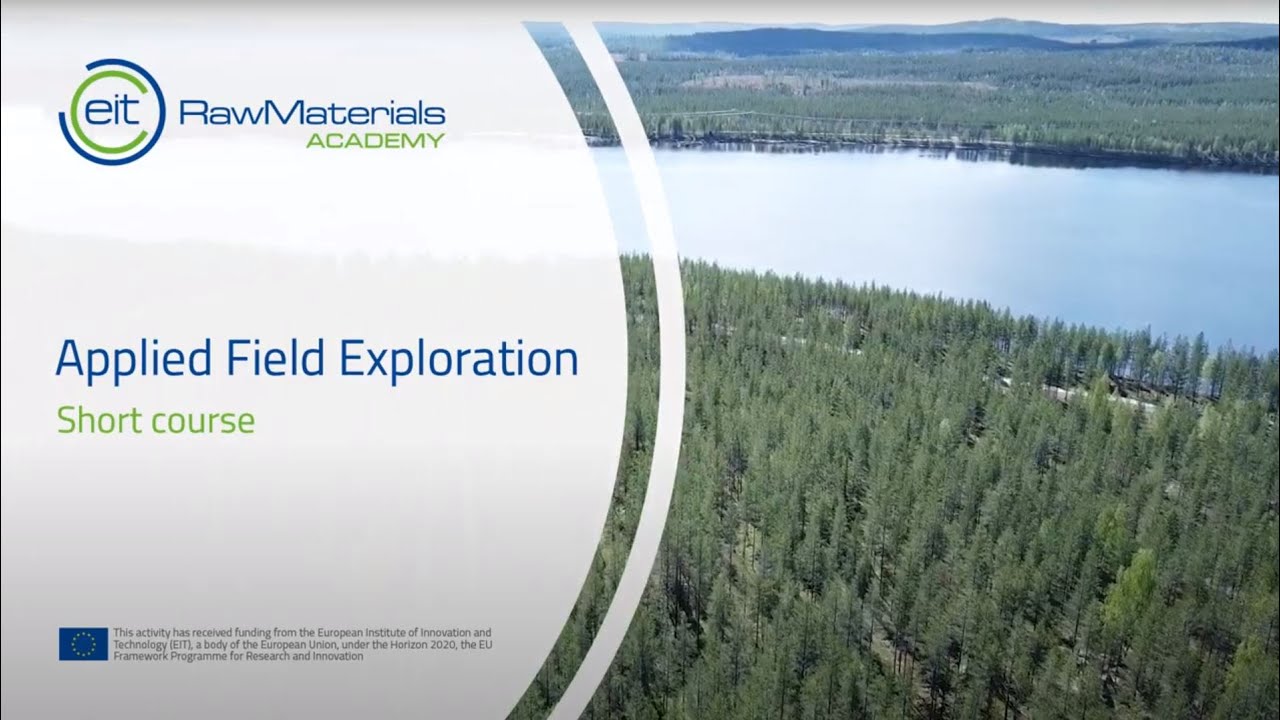 eit RawMaterials
ACADEMY

Applied Field Exploration
Short course

This activity has received funding from the European Institute of Innovation and Technology (EIT), a body of the European Union, under the Horizon 2020, the EU Framework Programme for Research and Innovation